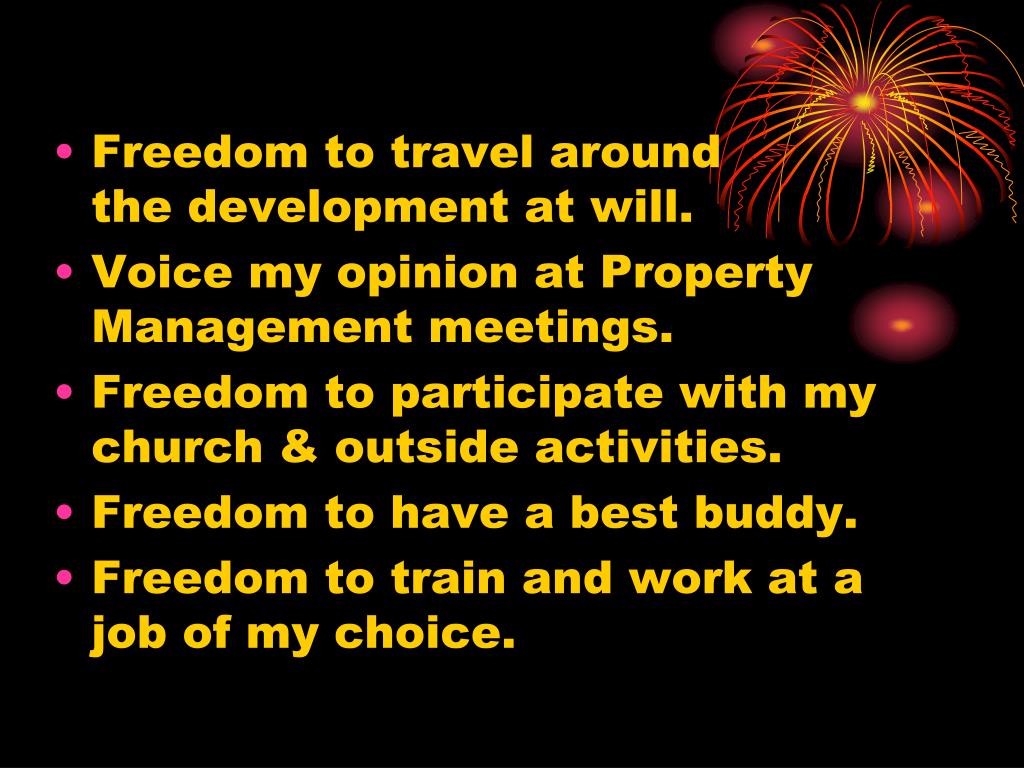 • Freedom to travel around the development at will.
• Voice my opinion at Property Management meetings.
• Freedom to participate with my church & outside activities.
• Freedom to have a best buddy.
• Freedom to train and work at a job of my choice.